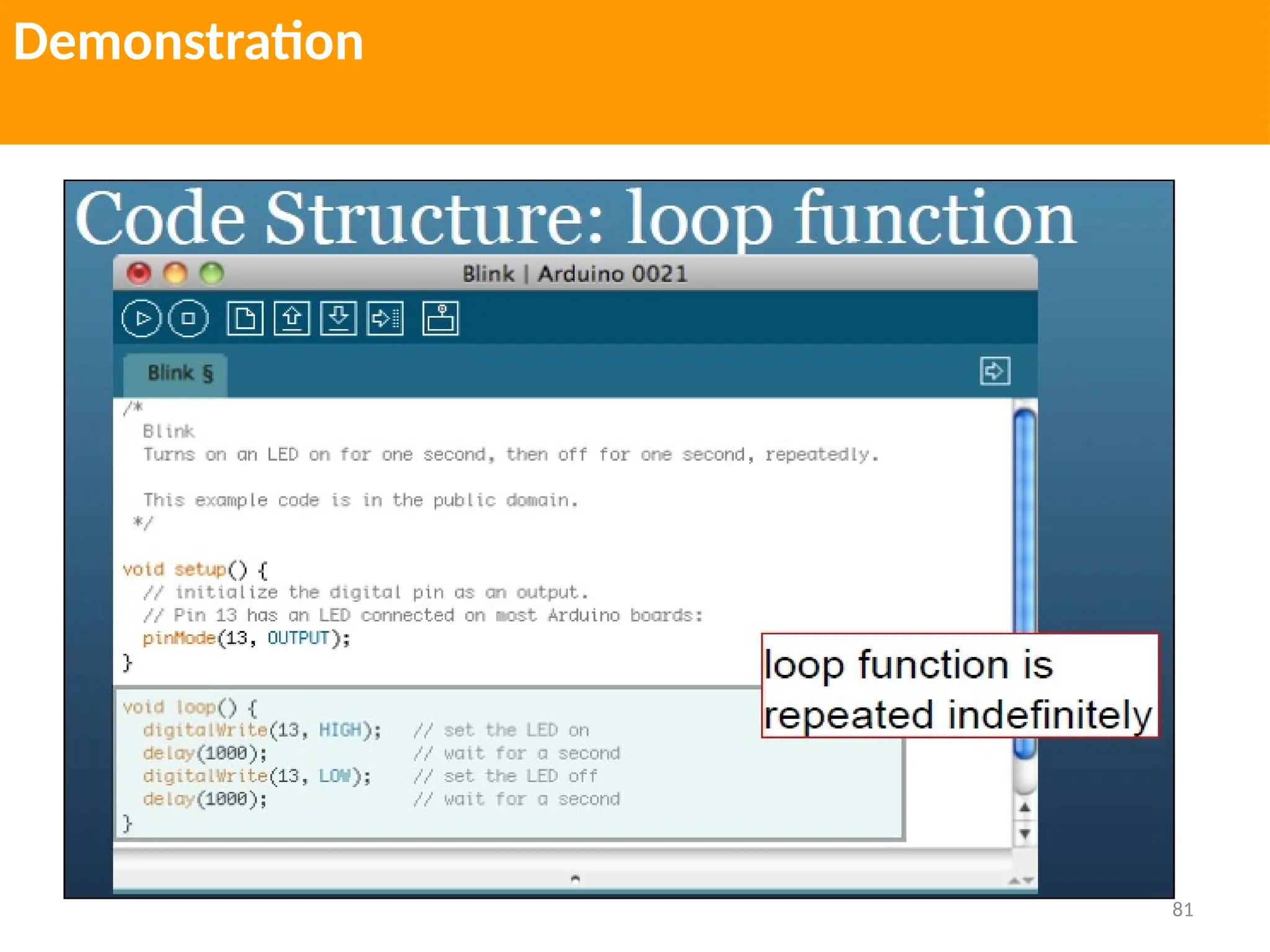 Demonstration

Code Structure: loop function

Blink | Arduino 0021

Blink §

/*
Blink
Turns on an LED on for one second, then off for one second, repeatedly.

This example code is in the public domain.
*/

void setup() {
// initialize the digital pin as an output.
// Pin 13 has an LED connected on most Arduino boards:
pinMode(13, OUTPUT);
}

void loop() {
digitalWrite(13, HIGH); // set the LED on
delay(1000); // wait for a second
digitalWrite(13, LOW); // set the LED off
delay(1000); // wait for a second
}

loop function is repeated indefinitely

81